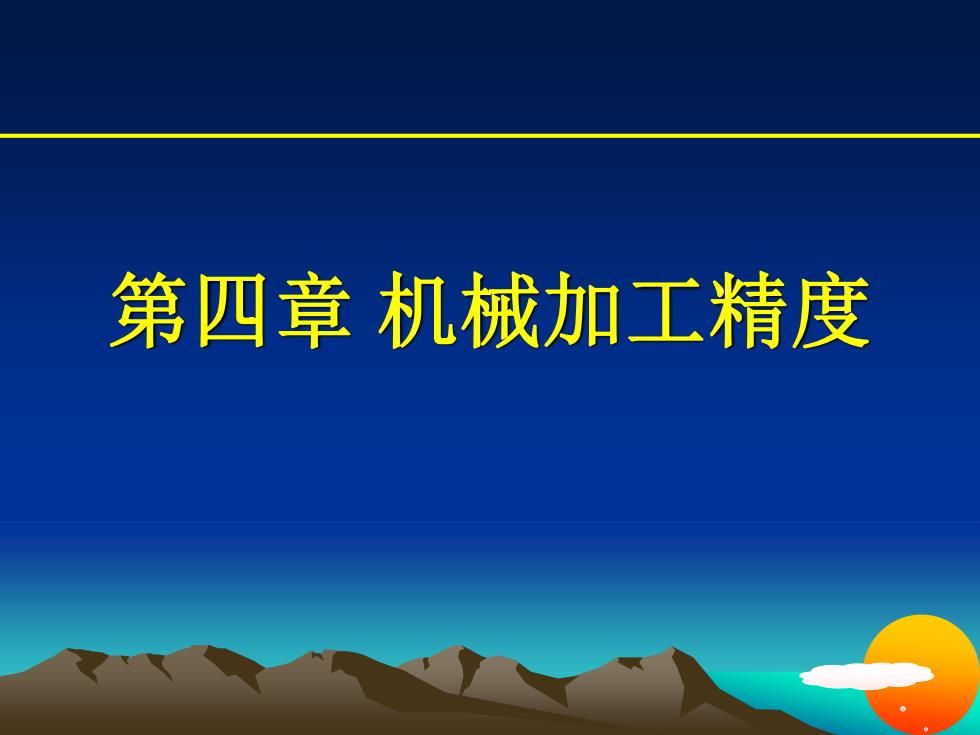 第四章 机械加工精度